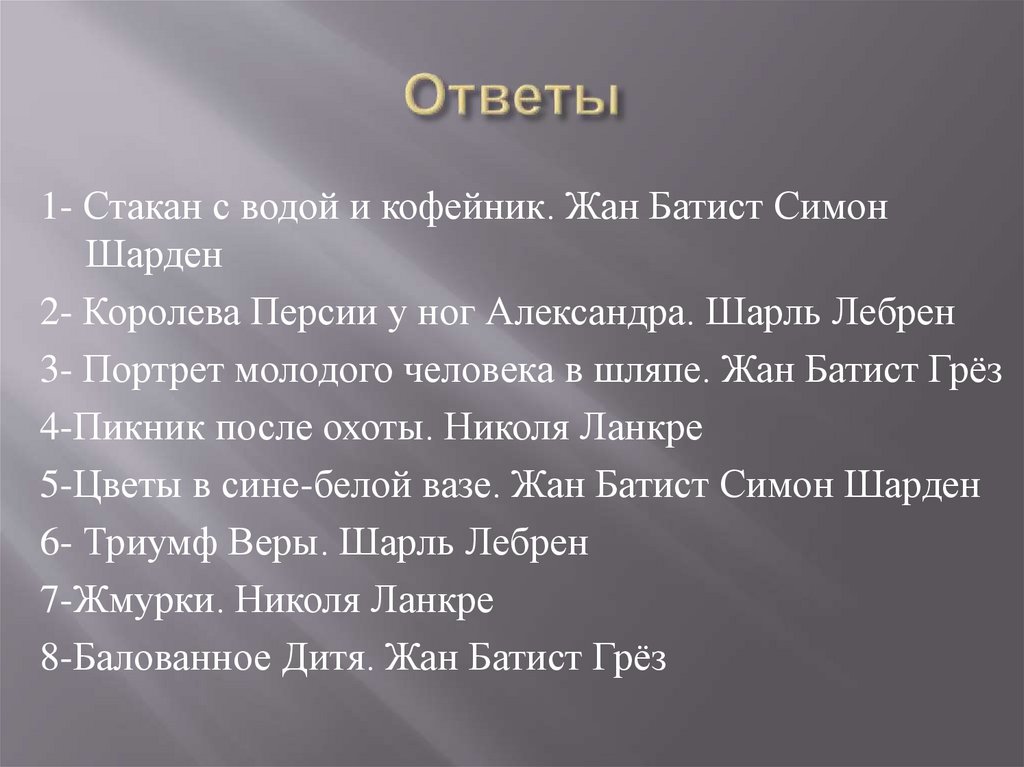 Ответы

1- Стакан с водой и кофейник. Жан Батист Симон Шарден

2- Королева Персии у ног Александра. Шарль Лебрен

3- Портрет молодого человека в шляпе. Жан Батист Грёз

4-Пикник после охоты. Николя Ланкре

5-Цветы в сине-белой вазе. Жан Батист Симон Шарден

6- Триумф Веры. Шарль Лебрен

7-Жмурки. Николя Ланкре

8-Балованное Дитя. Жан Батист Грёз